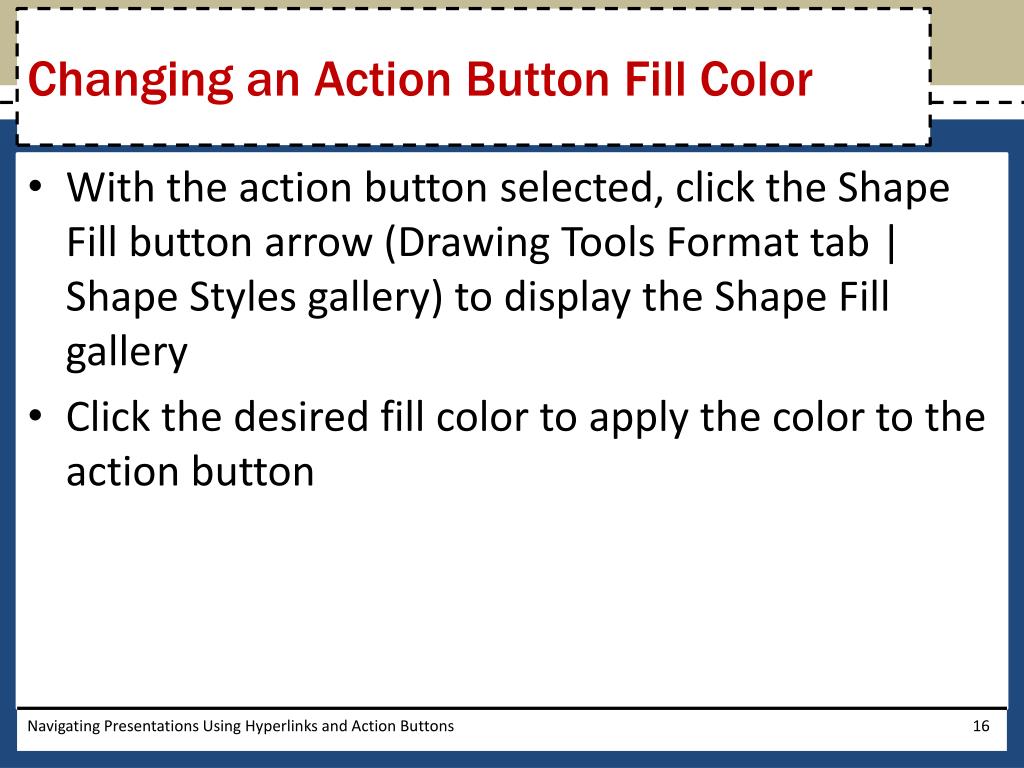 Changing an Action Button Fill Color

• With the action button selected, click the Shape Fill button arrow (Drawing Tools Format tab | Shape Styles gallery) to display the Shape Fill gallery

• Click the desired fill color to apply the color to the action button

Navigating Presentations Using Hyperlinks and Action Buttons

16